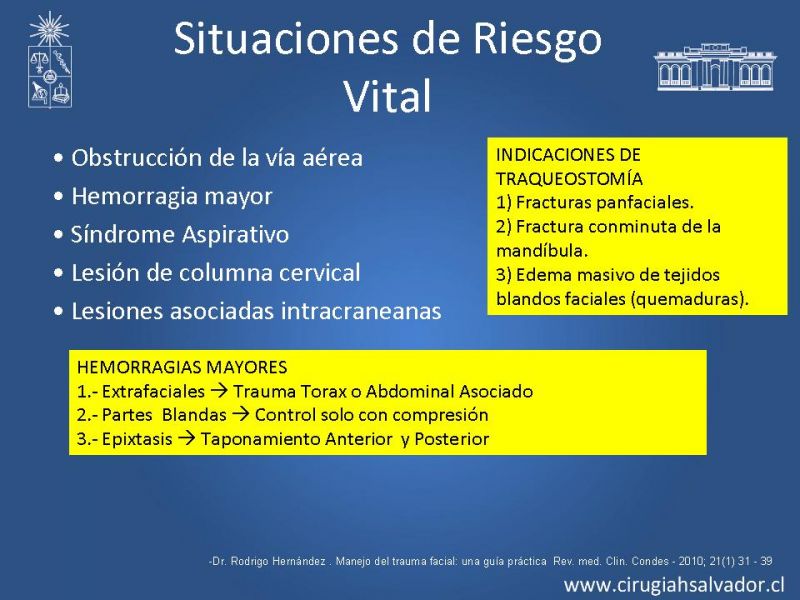 Situaciones de Riesgo Vital

• Obstrucción de la vía aérea
• Hemorragia mayor
• Síndrome Aspirativo
• Lesión de columna cervical
• Lesiones asociadas intracraneanas

INDICACIONES DE TRAQUEOSTOMÍA
1) Fracturas panfaciales.
2) Fractura conminuta de la mandíbula.
3) Edema masivo de tejidos blandos faciales (quemaduras).

HEMORRAGIAS MAYORES
1.- Extrafaciales → Trauma Torax o Abdominal Asociado
2.- Partes Blandas → Control solo con compresión
3.- Epixtasis → Taponamiento Anterior y Posterior

-Dr. Rodrigo Hernández . Manejo del trauma facial: una guía práctica Rev. med. Clin. Condes - 2010; 21(1) 31 - 39

www.cirugiahsalvador.cl